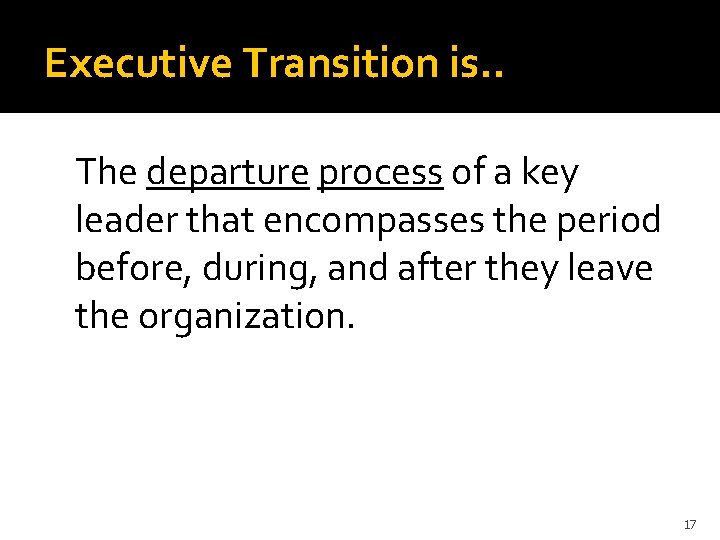 Executive Transition is..

The departure process of a key leader that encompasses the period before, during, and after they leave the organization.

17